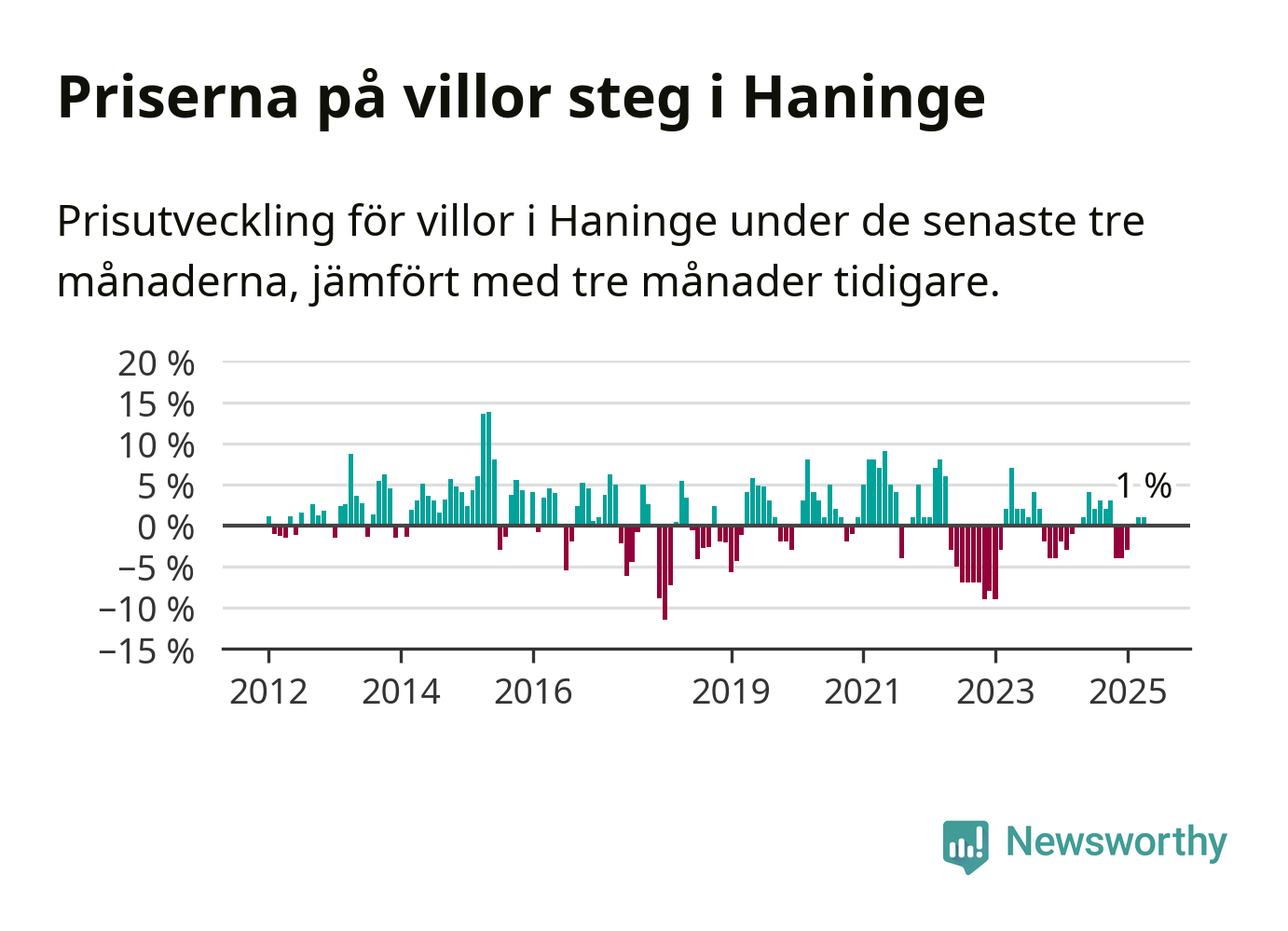 Priserna på villor steg i Haninge

Prisutveckling för villor i Haninge under de senaste tre månaderna, jämfört med tre månader tidigare.

20 %
15 %
10 %
5 %
0 %
−5 %
−10 %
−15 %

1 %

2012
2014
2016
2019
2021
2023
2025

Newsworthy